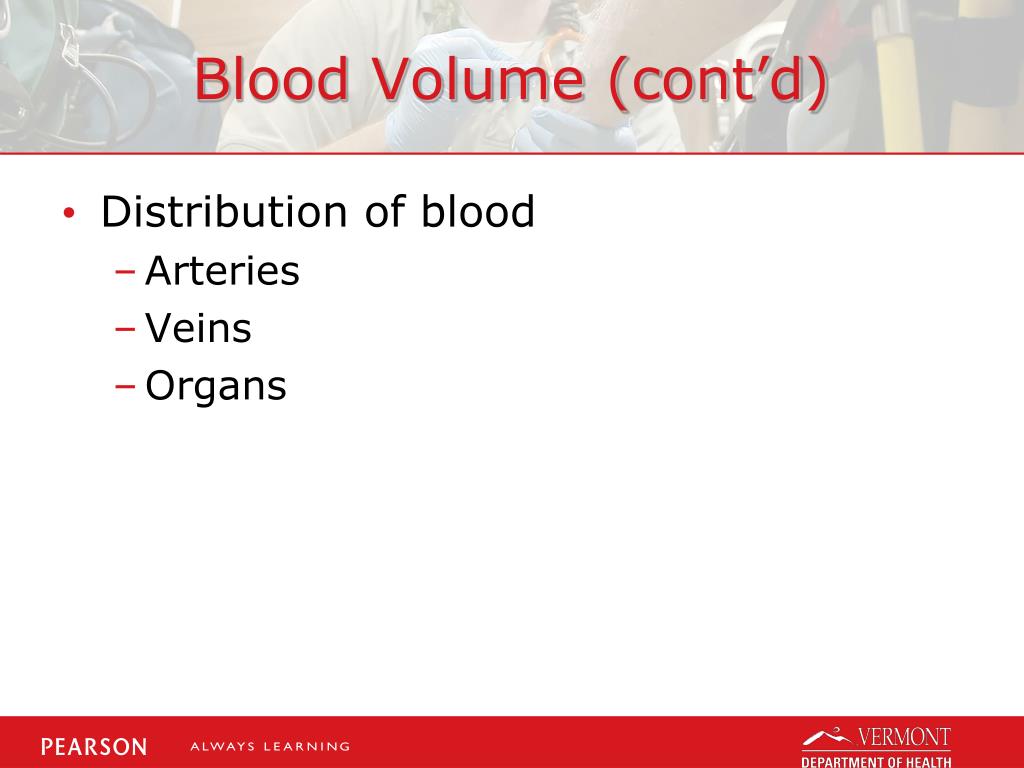 Blood Volume (cont’d)

• Distribution of blood
– Arteries
– Veins
– Organs

PEARSON ALWAYS LEARNING

VERMONT
DEPARTMENT OF HEALTH